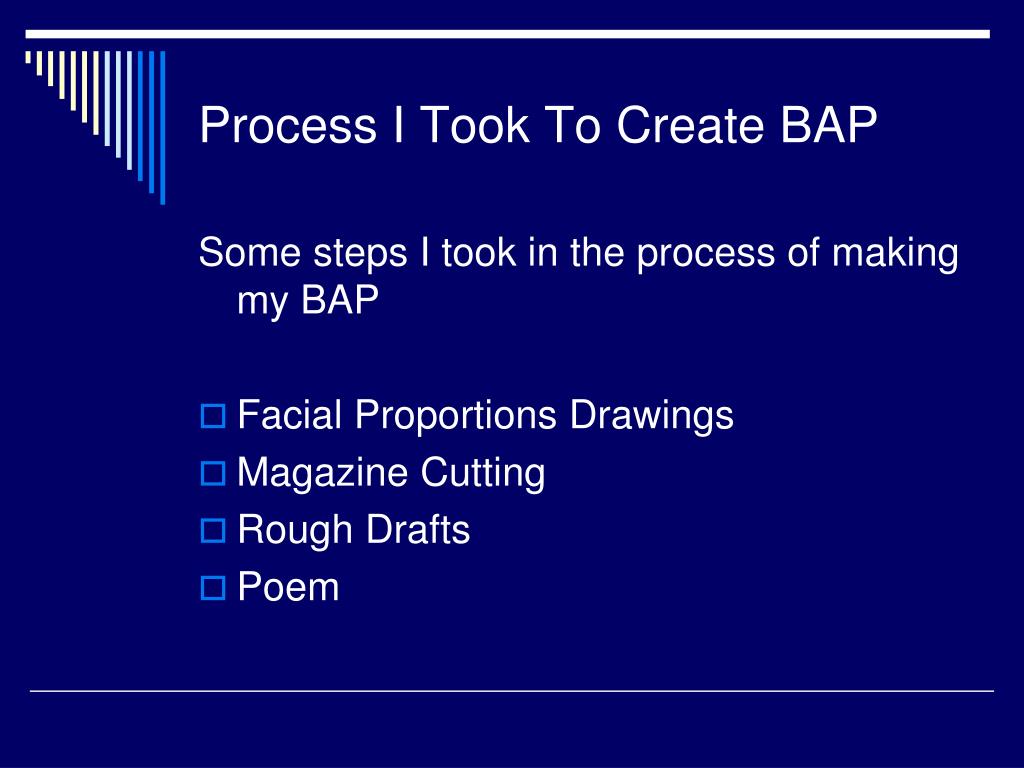 Process I Took To Create BAP

Some steps I took in the process of making my BAP

- Facial Proportions Drawings
- Magazine Cutting
- Rough Drafts
- Poem